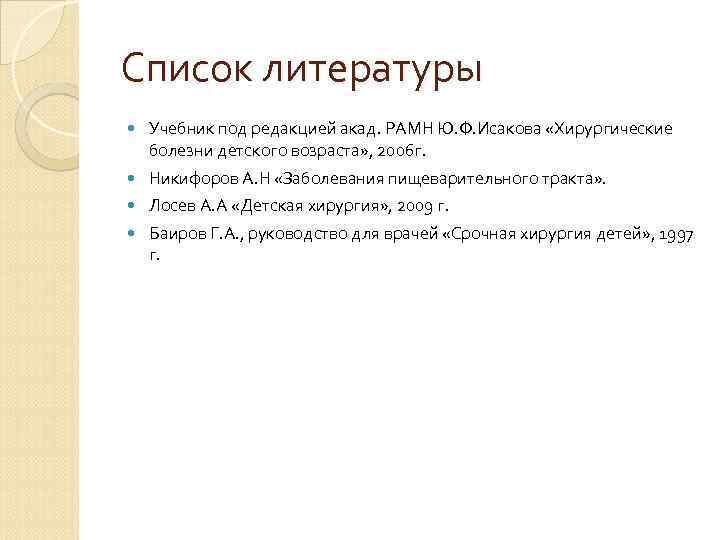 Список литературы

Учебник под редакцией акад. РАМН Ю.Ф.Исакова «Хирургические болезни детского возраста», 2006г.

Никифоров А.Н «Заболевания пищеварительного тракта».

Лосев А.А «Детская хирургия», 2009 г.

Баиров Г.А., руководство для врачей «Срочная хирургия детей», 1997 г.